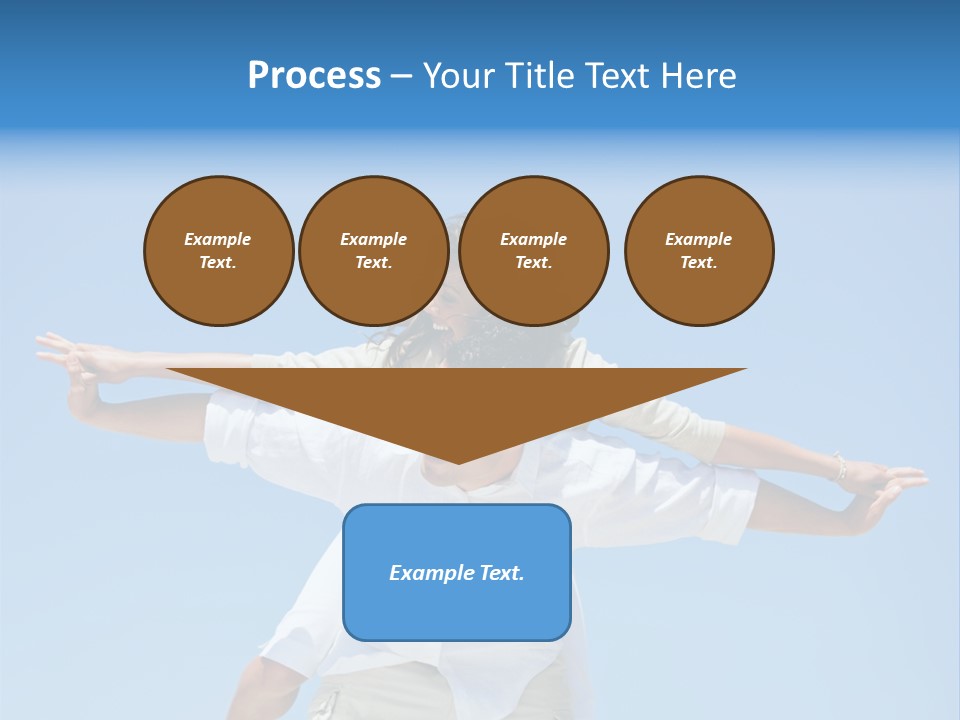 Process – Your Title Text Here

Example Text.

Example Text.

Example Text.

Example Text.

Example Text.